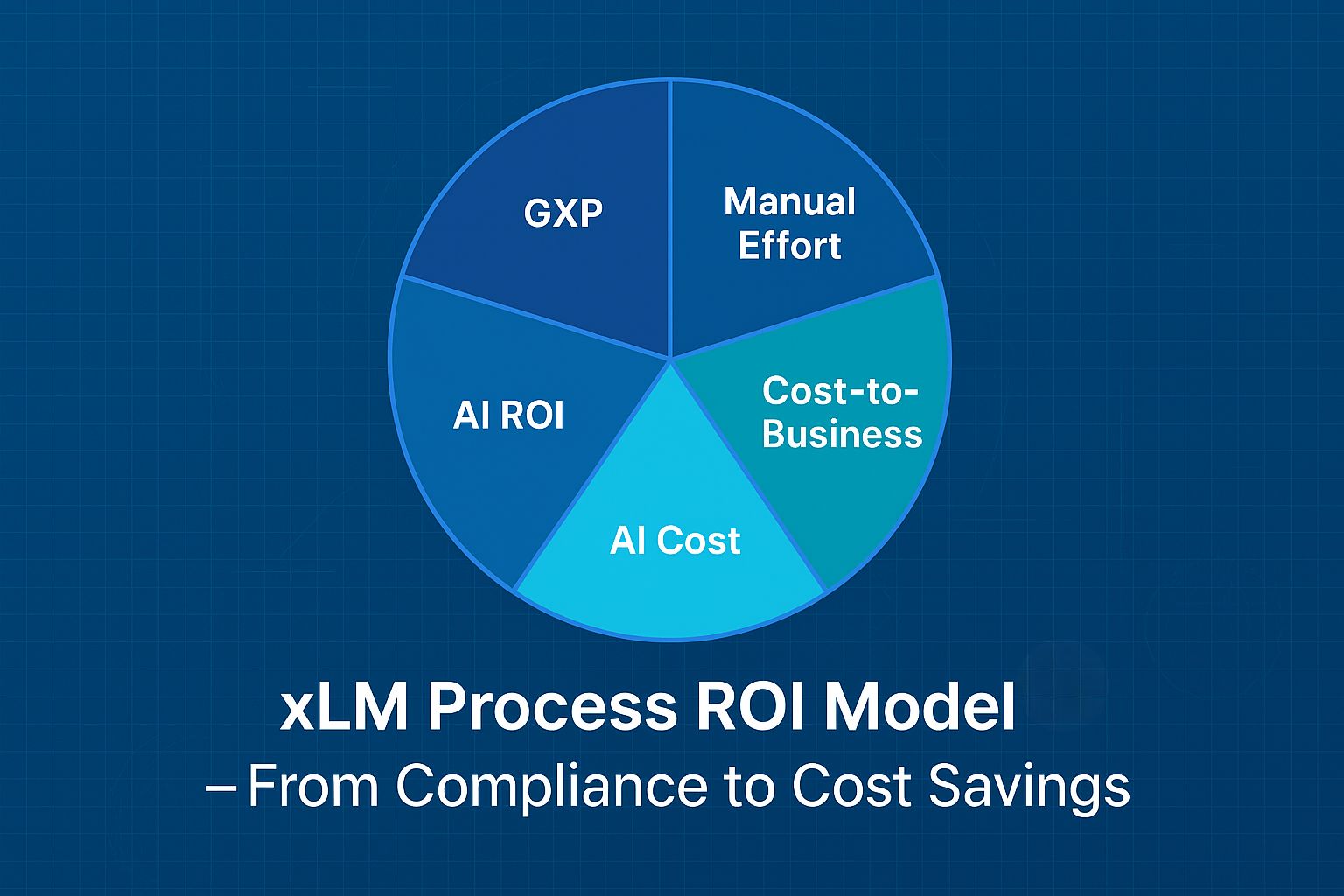 GXP

Manual Effort

AI ROI

Cost-to-Business

AI Cost

xLM Process ROI Model

– From Compliance to Cost Savings